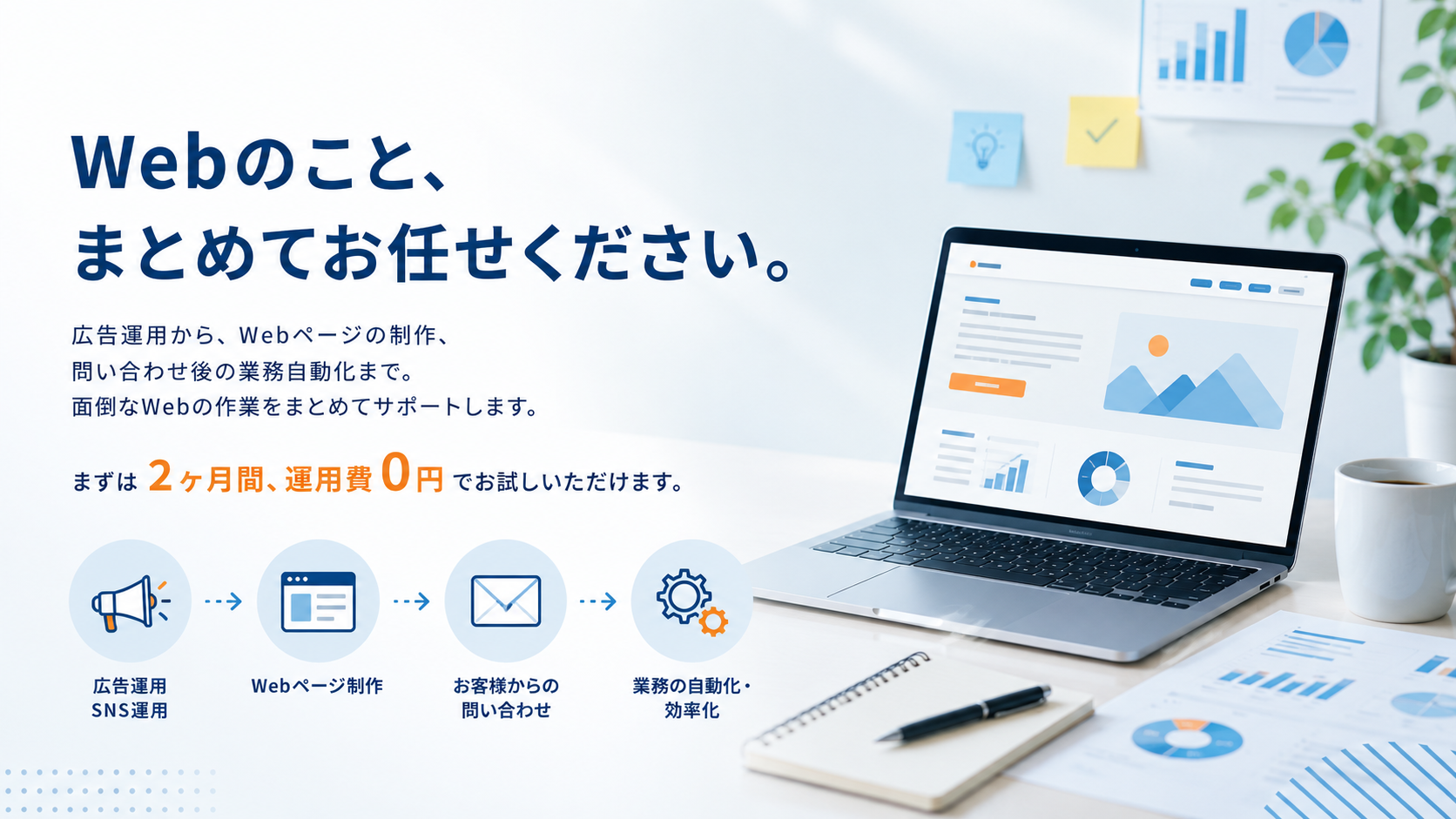 Webのこと、
まとめてお任せください。

広告運用から、Webページの制作、
問い合わせ後の業務自動化まで。
面倒なWebの作業をまとめてサポートします。

まずは 2ヶ月間、運用費 0円 でお試しいただけます。

広告運用
SNS運用

Webページ制作

お客様からの
問い合わせ

業務の自動化・
効率化